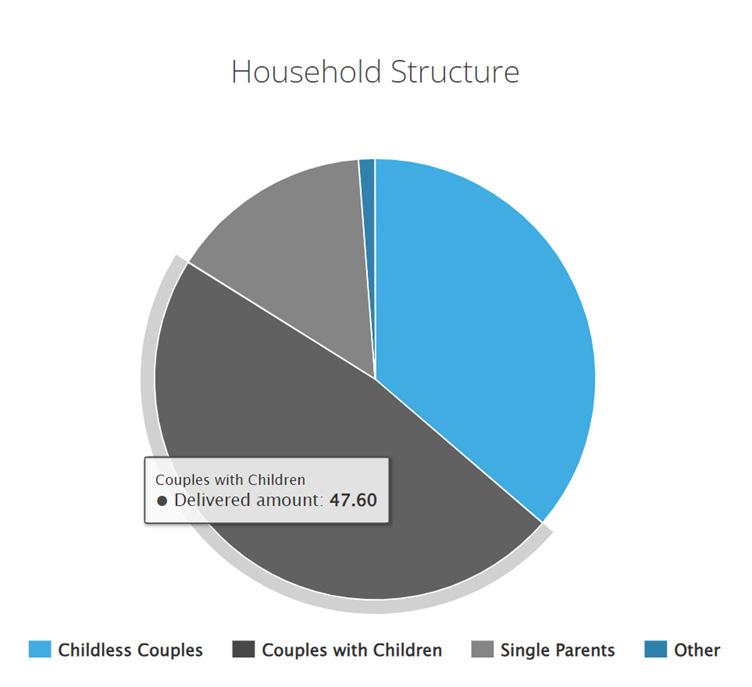 Household Structure

Couples with Children
● Delivered amount: 47.60

Childless Couples  Couples with Children  Single Parents  Other